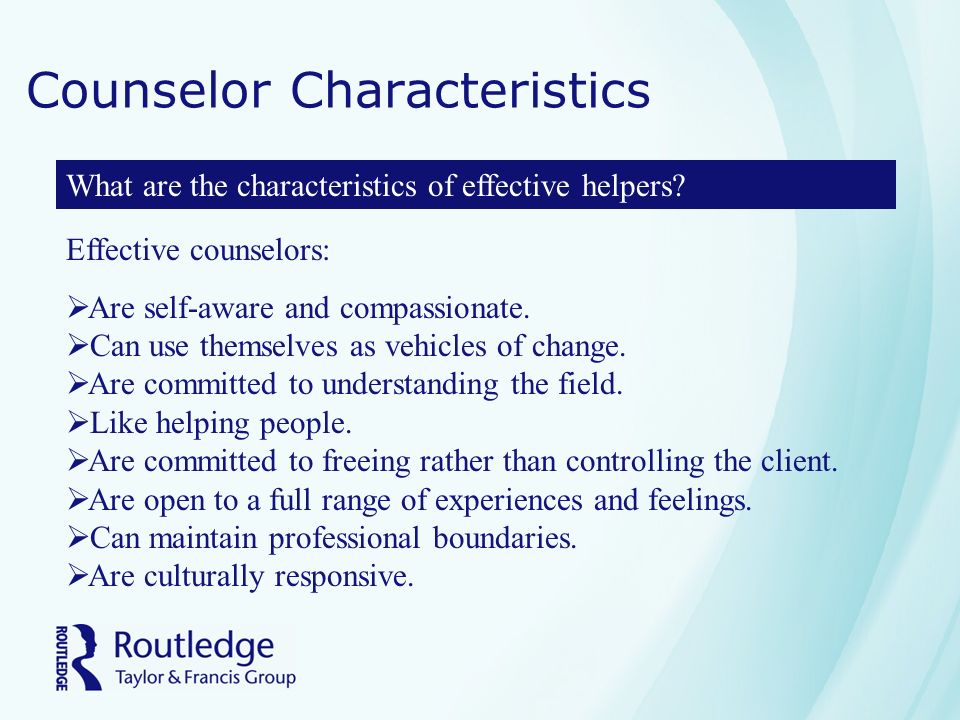 Counselor Characteristics

What are the characteristics of effective helpers?

Effective counselors:

➢Are self-aware and compassionate.
➢Can use themselves as vehicles of change.
➢Are committed to understanding the field.
➢Like helping people.
➢Are committed to freeing rather than controlling the client.
➢Are open to a full range of experiences and feelings.
➢Can maintain professional boundaries.
➢Are culturally responsive.

ROUTLEDGE
Routledge
Taylor & Francis Group